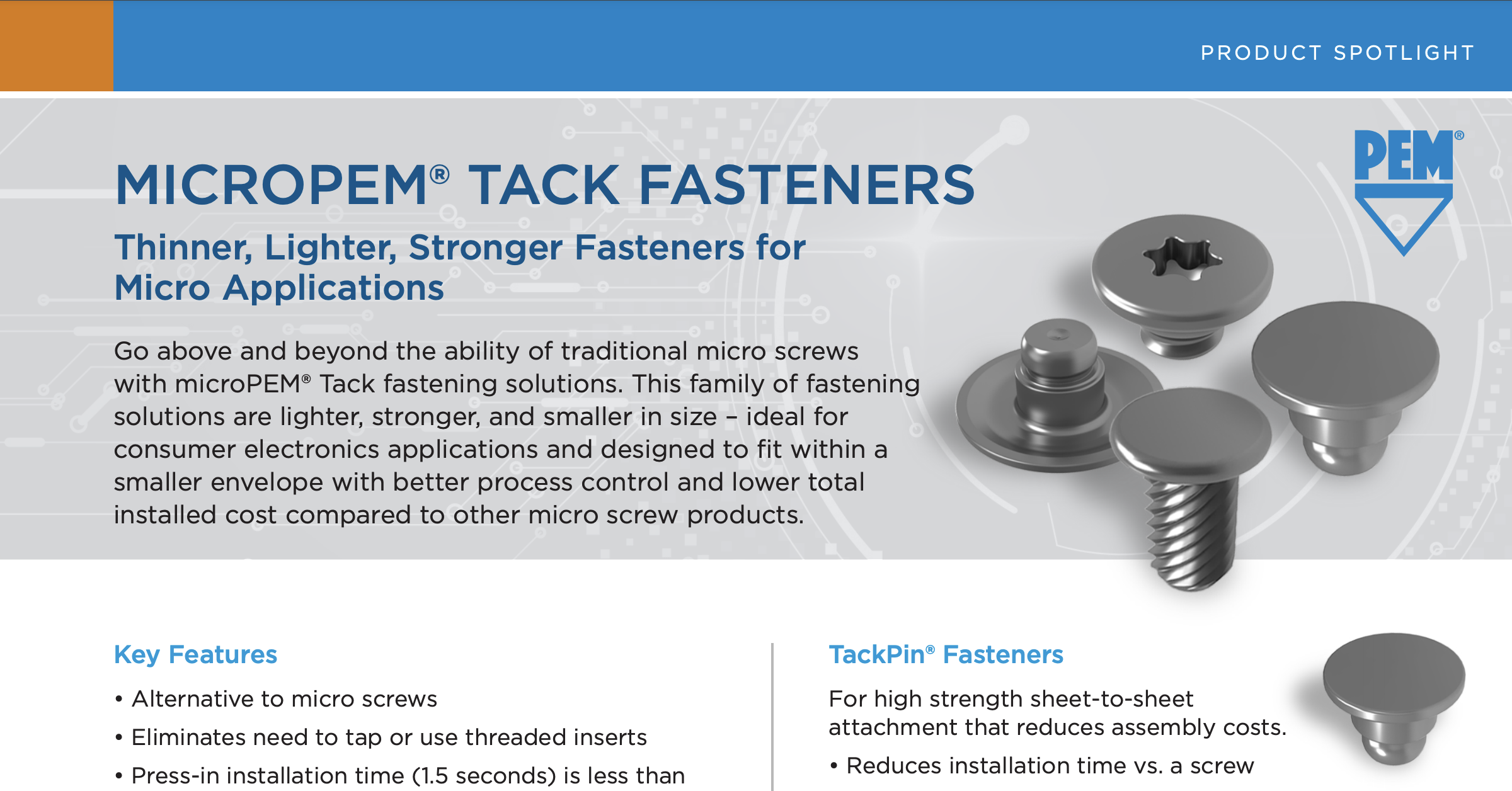 PRODUCT SPOTLIGHT

PEM®

MICROPEM® TACK FASTENERS

Thinner, Lighter, Stronger Fasteners for Micro Applications

Go above and beyond the ability of traditional micro screws with microPEM® Tack fastening solutions. This family of fastening solutions are lighter, stronger, and smaller in size – ideal for consumer electronics applications and designed to fit within a smaller envelope with better process control and lower total installed cost compared to other micro screw products.

Key Features

• Alternative to micro screws

• Eliminates need to tap or use threaded inserts

• Press-in installation time (1.5 seconds) is less than

TackPin® Fasteners

For high strength sheet-to-sheet attachment that reduces assembly costs.

• Reduces installation time vs. a screw